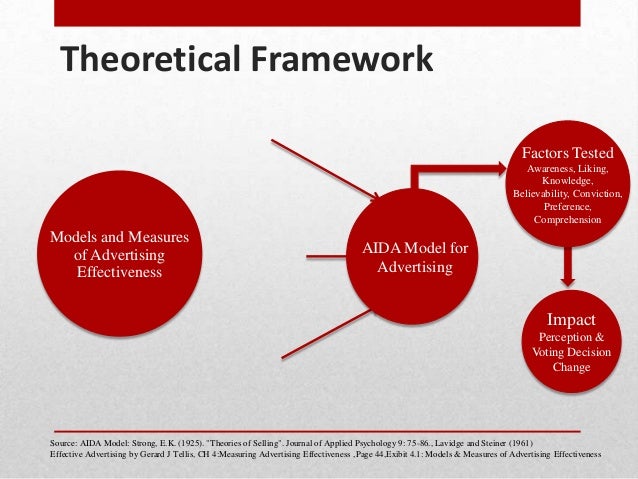 Theoretical Framework

Models and Measures of Advertising Effectiveness

AIDA Model for Advertising

Factors Tested
Awareness, Liking, Knowledge, Believability, Conviction, Preference, Comprehension

Impact
Perception & Voting Decision Change

Source: AIDA Model: Strong, E.K. (1925). "Theories of Selling". Journal of Applied Psychology 9: 75-86., Lavidge and Steiner (1961)
Effective Advertising by Gerard J Tellis, CH 4:Measuring Advertising Effectiveness ,Page 44,Exibit 4.1: Models & Measures of Advertising Effectiveness